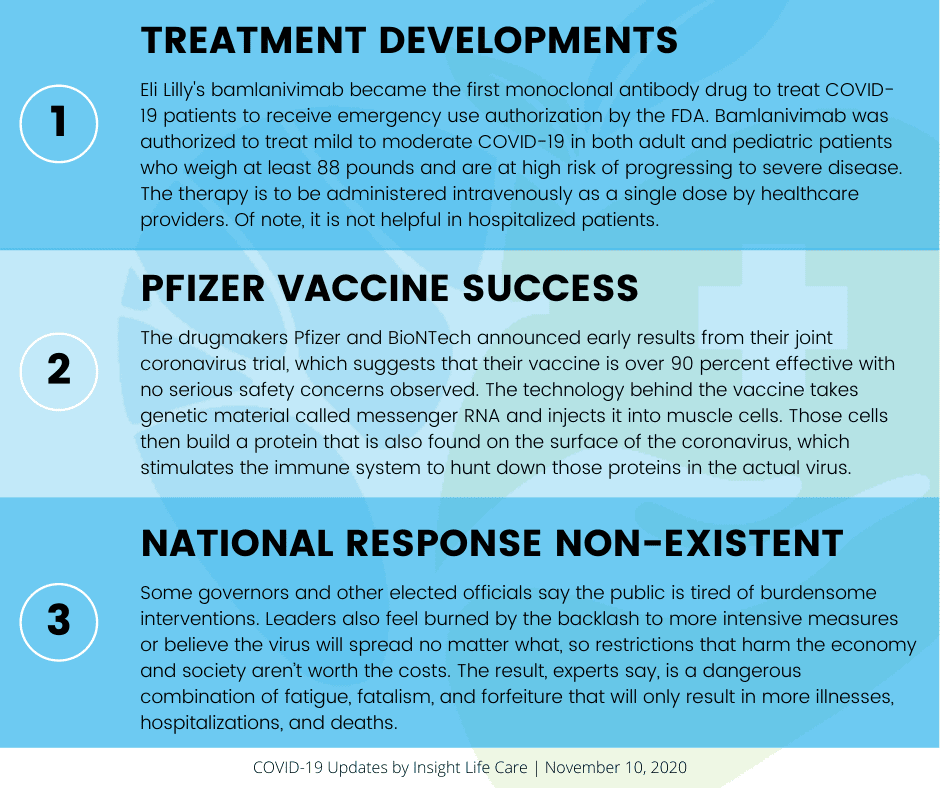 1

TREATMENT DEVELOPMENTS

Eli Lilly's bamlanivimab became the first monoclonal antibody drug to treat COVID-19 patients to receive emergency use authorization by the FDA. Bamlanivimab was authorized to treat mild to moderate COVID-19 in both adult and pediatric patients who weigh at least 88 pounds and are at high risk of progressing to severe disease. The therapy is to be administered intravenously as a single dose by healthcare providers. Of note, it is not helpful in hospitalized patients.

2

PFIZER VACCINE SUCCESS

The drugmakers Pfizer and BioNTech announced early results from their joint coronavirus trial, which suggests that their vaccine is over 90 percent effective with no serious safety concerns observed. The technology behind the vaccine takes genetic material called messenger RNA and injects it into muscle cells. Those cells then build a protein that is also found on the surface of the coronavirus, which stimulates the immune system to hunt down those proteins in the actual virus.

3

NATIONAL RESPONSE NON-EXISTENT

Some governors and other elected officials say the public is tired of burdensome interventions. Leaders also feel burned by the backlash to more intensive measures or believe the virus will spread no matter what, so restrictions that harm the economy and society aren't worth the costs. The result, experts say, is a dangerous combination of fatigue, fatalism, and forfeiture that will only result in more illnesses, hospitalizations, and deaths.

COVID-19 Updates by Insight Life Care | November 10, 2020